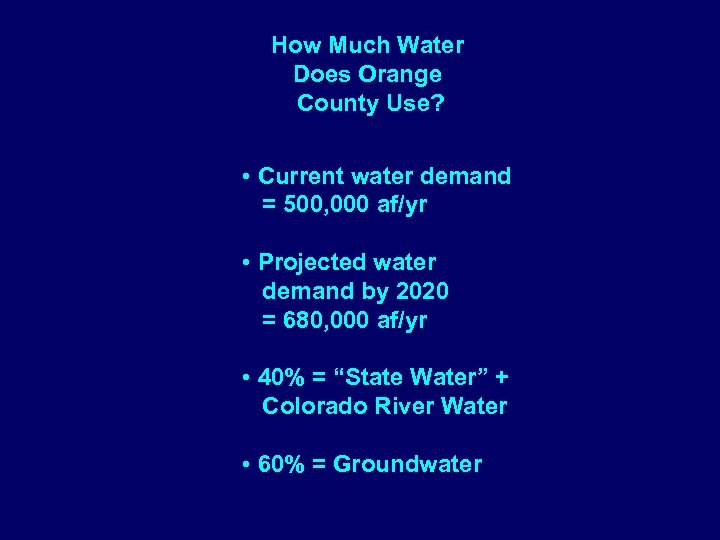 How Much Water Does Orange County Use?

• Current water demand = 500,000 af/yr

• Projected water demand by 2020 = 680,000 af/yr

• 40% = “State Water” + Colorado River Water

• 60% = Groundwater